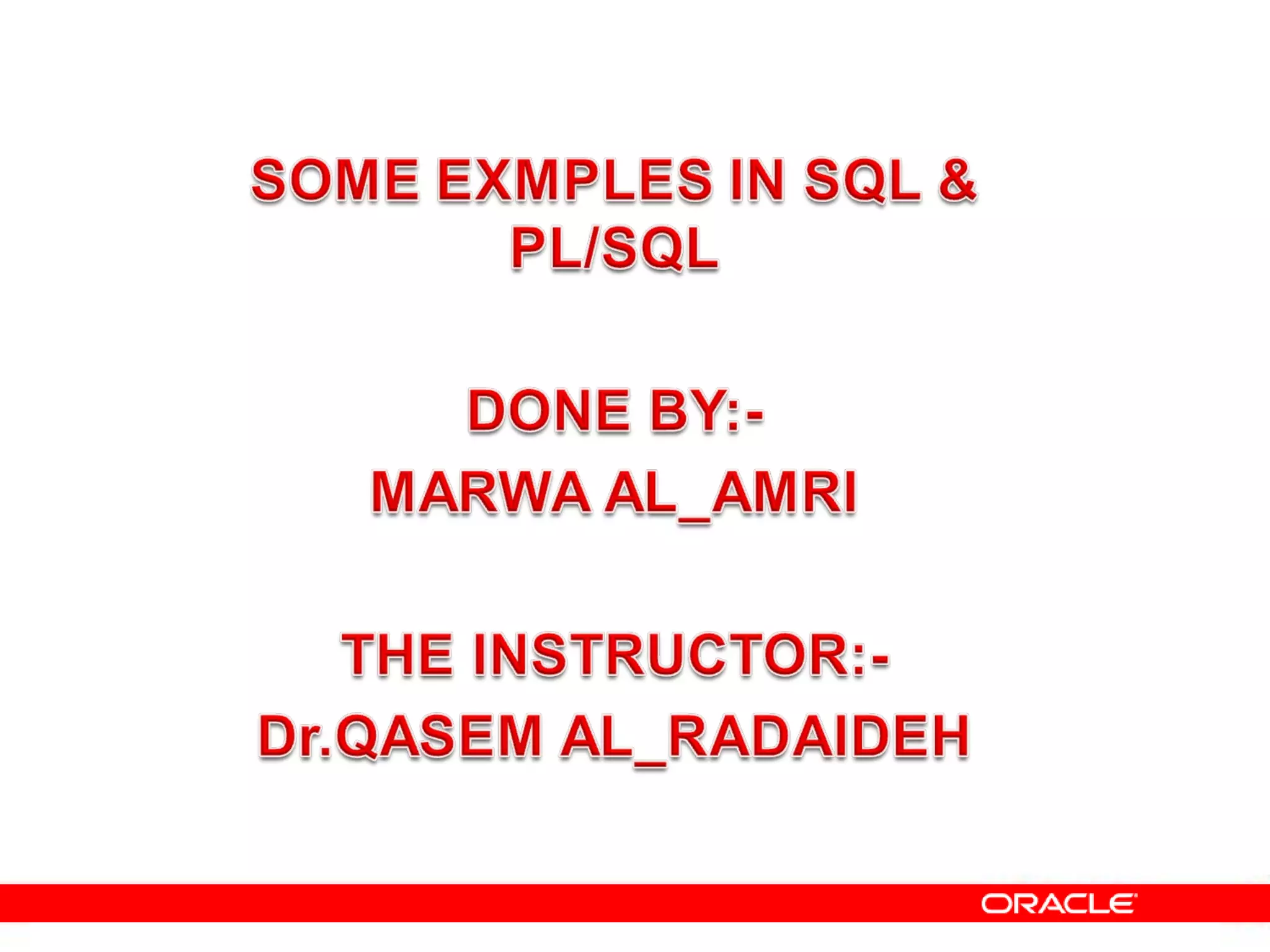 SOME EXMPLES IN SQL & PL/SQL

DONE BY:-
MARWA AL_AMRI

THE INSTRUCTOR:-
Dr.QASEM AL_RADAIDEH

ORACLE